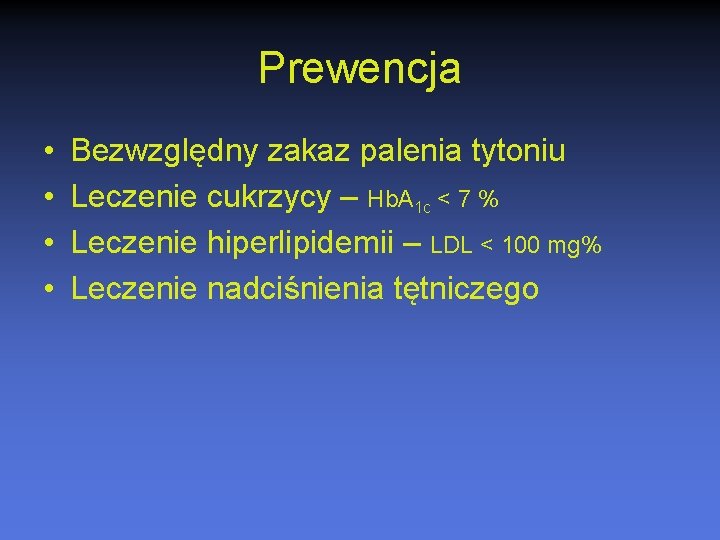 Prewencja

• Bezwzględny zakaz palenia tytoniu
• Leczenie cukrzycy – $HbA_{1c}$ < 7 %
• Leczenie hiperlipidemii – LDL < 100 mg%
• Leczenie nadciśnienia tętniczego